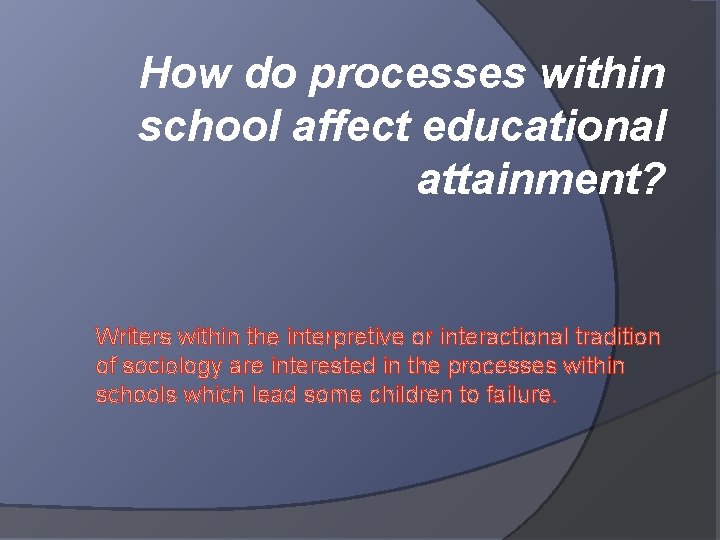 How do processes within school affect educational attainment?

Writers within the interpretive or interactional tradition of sociology are interested in the processes within schools which lead some children to failure.